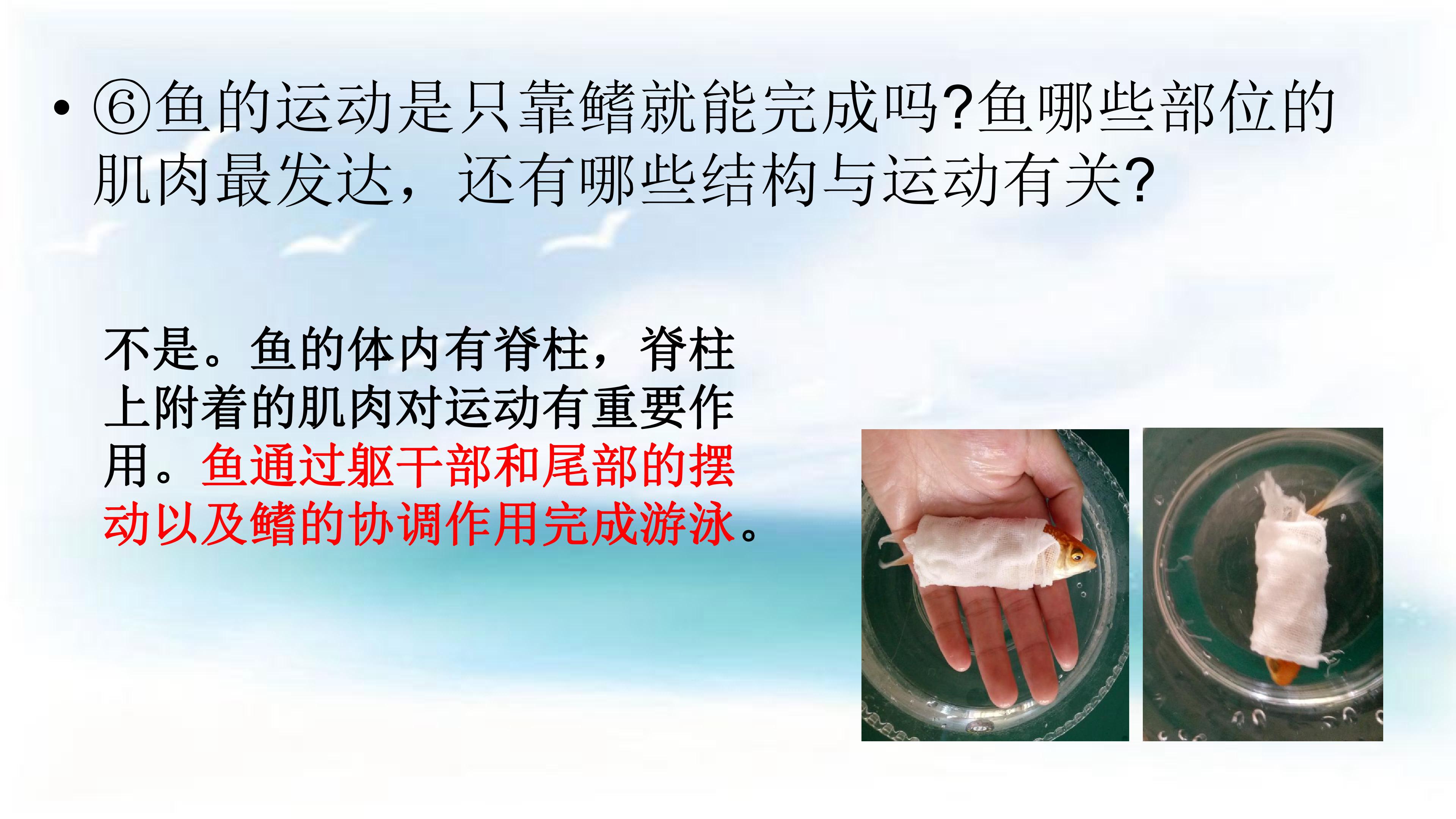 • ⑥鱼的运动是只靠鳍就能完成吗?鱼哪些部位的肌肉最发达，还有哪些结构与运动有关?

不是。鱼的体内有脊柱，脊柱上附着的肌肉对运动有重要作用。鱼通过躯干部和尾部的摆动以及鳍的协调作用完成游泳。